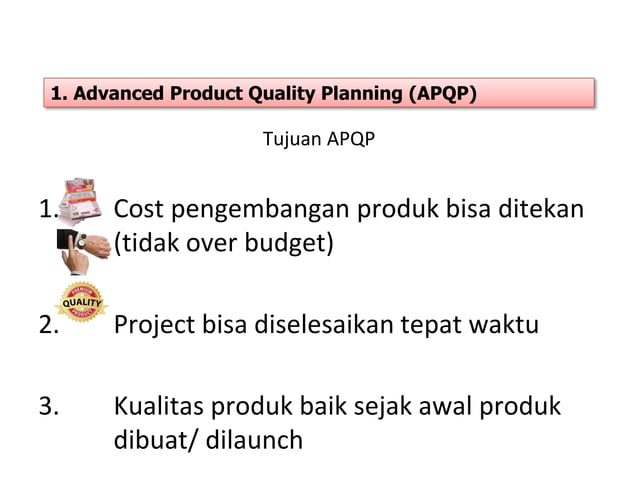 1. Advanced Product Quality Planning (APQP)

Tujuan APQP

1. Cost pengembangan produk bisa ditekan (tidak over budget)

PREMIUM QUALITY PRODUCT

2. Project bisa diselesaikan tepat waktu

3. Kualitas produk baik sejak awal produk dibuat/ dilaunch